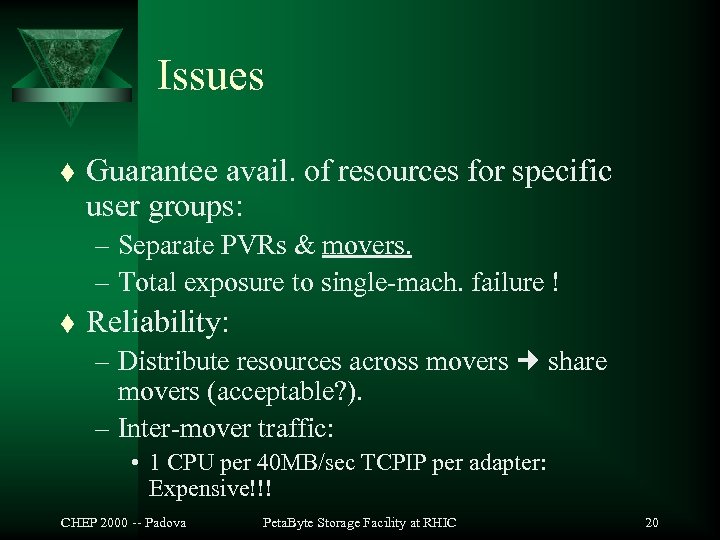 Issues

♦ Guarantee avail. of resources for specific user groups:
– Separate PVRs & movers.
– Total exposure to single-mach. failure !

♦ Reliability:
– Distribute resources across movers → share movers (acceptable?).
– Inter-mover traffic:
• 1 CPU per 40MB/sec TCPIP per adapter: Expensive!!!

CHEP 2000 -- Padova PetaByte Storage Facility at RHIC 20